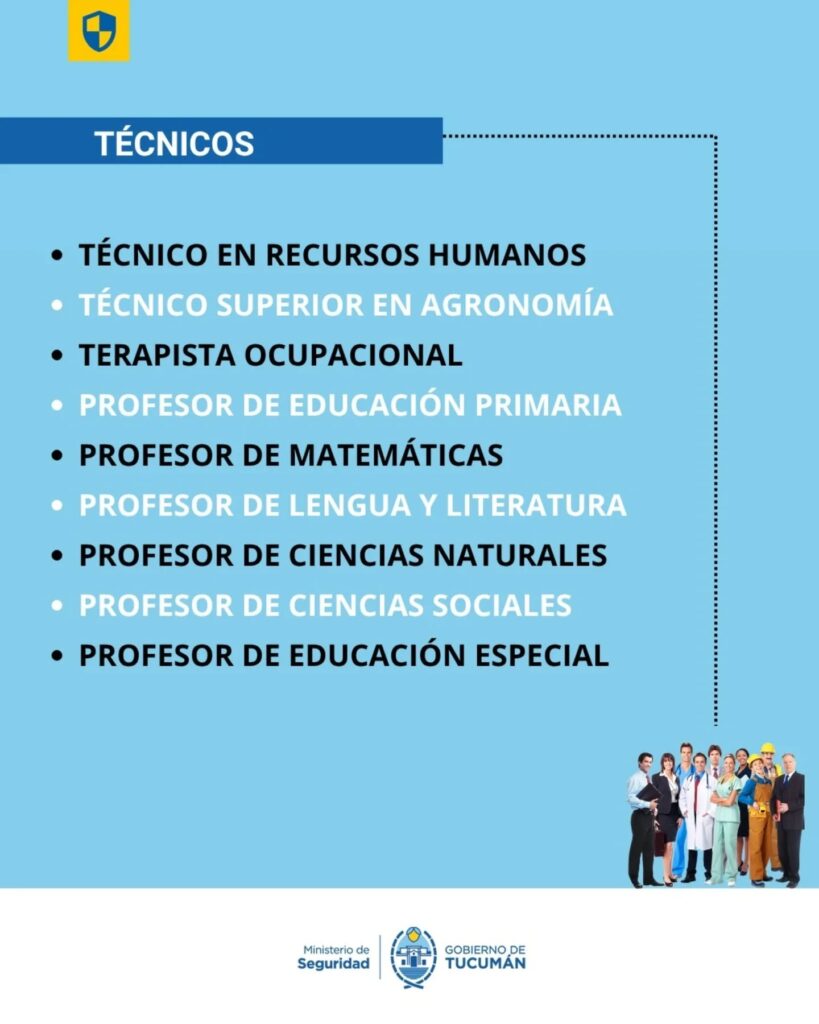 TÉCNICOS

• TÉCNICO EN RECURSOS HUMANOS
• TÉCNICO SUPERIOR EN AGRONOMÍA
• TERAPISTA OCUPACIONAL
• PROFESOR DE EDUCACIÓN PRIMARIA
• PROFESOR DE MATEMÁTICAS
• PROFESOR DE LENGUA Y LITERATURA
• PROFESOR DE CIENCIAS NATURALES
• PROFESOR DE CIENCIAS SOCIALES
• PROFESOR DE EDUCACIÓN ESPECIAL

Ministerio de Seguridad
GOBIERNO DE TUCUMÁN